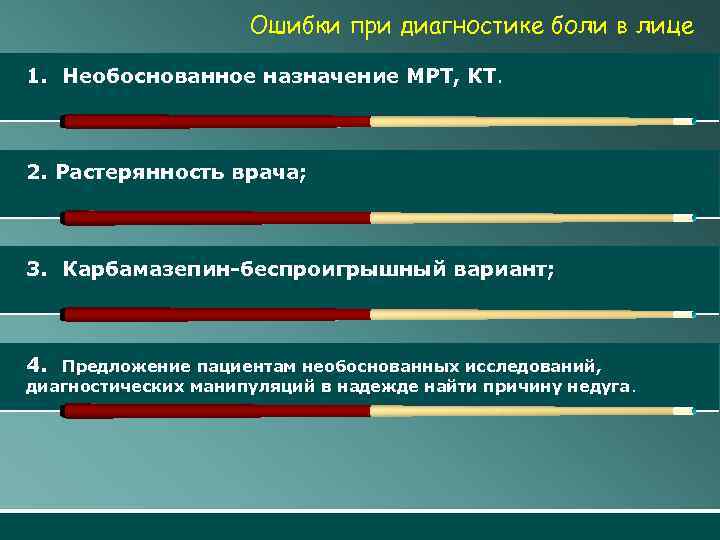 Ошибки при диагностике боли в лице

1. Необоснованное назначение МРТ, КТ.

2. Растерянность врача;

3. Карбамазепин-беспроигрышный вариант;

4. Предложение пациентам необоснованных исследований, диагностических манипуляций в надежде найти причину недуга.